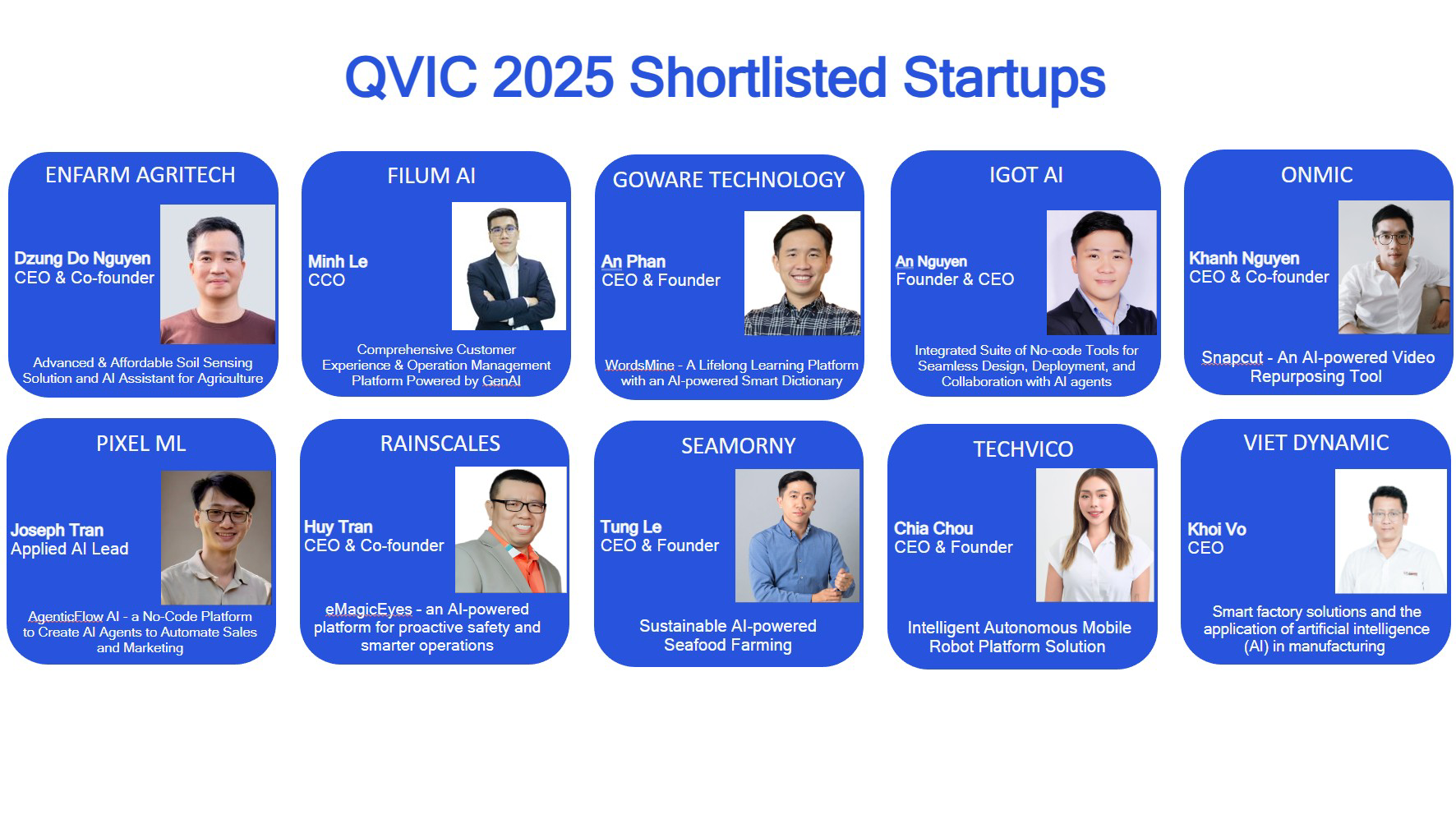 QVIC 2025 Shortlisted Startups

ENFARM AGRITECH

Dzung Do Nguyen
CEO & Co-founder

Advanced & Affordable Soil Sensing Solution and AI Assistant for Agriculture

FILUM AI

Minh Le
CCO

Comprehensive Customer Experience & Operation Management Platform Powered by GenAI

GOWARE TECHNOLOGY

An Phan
CEO & Founder

WordsMine - A Lifelong Learning Platform with an AI-powered Smart Dictionary

IGOT AI

An Nguyen
Founder & CEO

Integrated Suite of No-code Tools for Seamless Design, Deployment, and Collaboration with AI agents

ONMIC

Khanh Nguyen
CEO & Co-founder

Snapcut - An AI-powered Video Repurposing Tool

PIXEL ML

Joseph Tran
Applied AI Lead

AgenticFlow AI - a No-Code Platform to Create AI Agents to Automate Sales and Marketing

RAINSCALES

Huy Tran
CEO & Co-founder

eMagicEyes - an AI-powered platform for proactive safety and smarter operations

SEAMORNY

Tung Le
CEO & Founder

Sustainable AI-powered Seafood Farming

TECHVICO

Chia Chou
CEO & Founder

Intelligent Autonomous Mobile Robot Platform Solution

VIET DYNAMIC

Khoi Vo
CEO

Smart factory solutions and the application of artificial intelligence (AI) in manufacturing